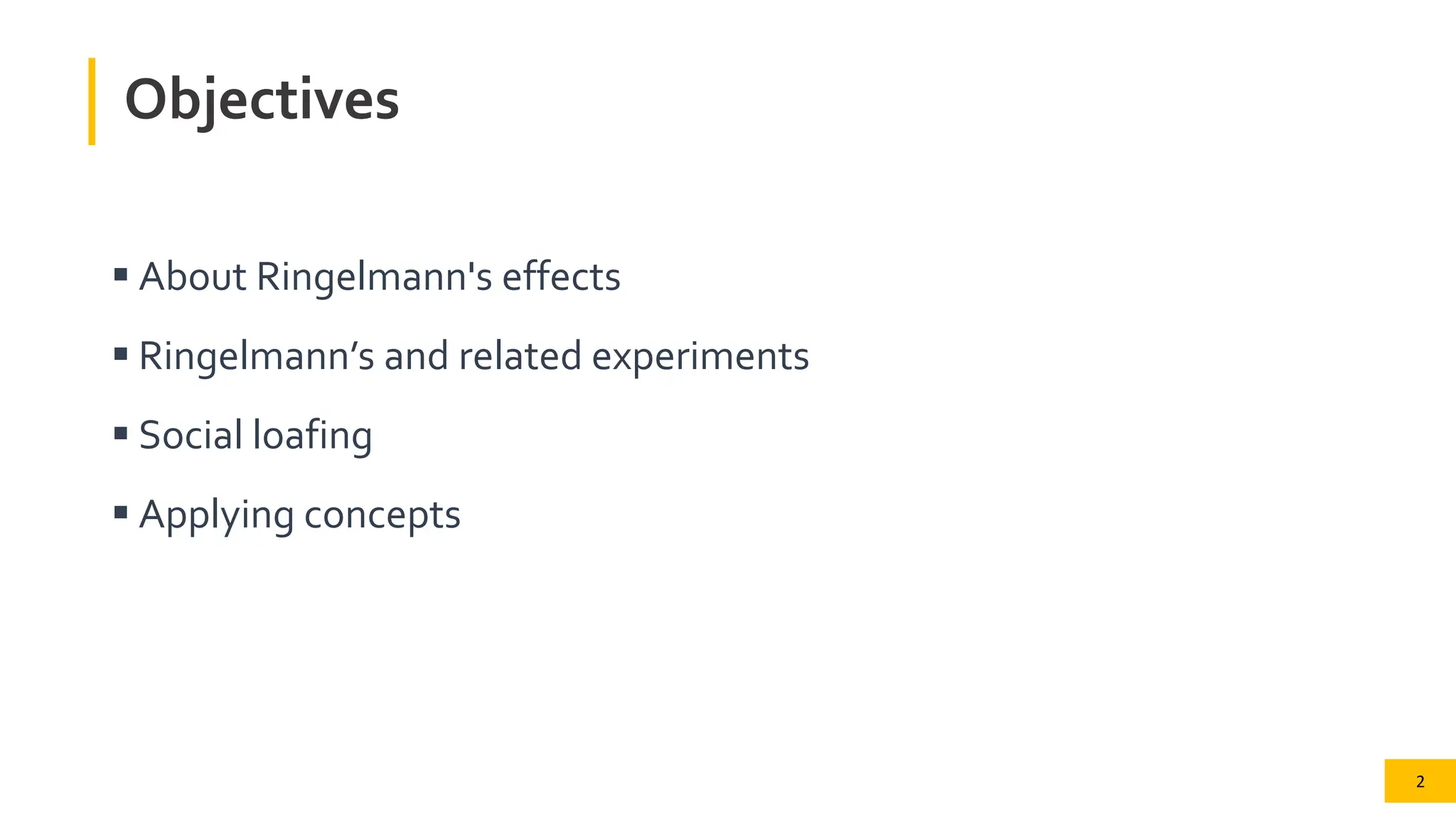 Objectives

▪ About Ringelmann's effects

▪ Ringelmann’s and related experiments

▪ Social loafing

▪ Applying concepts

2